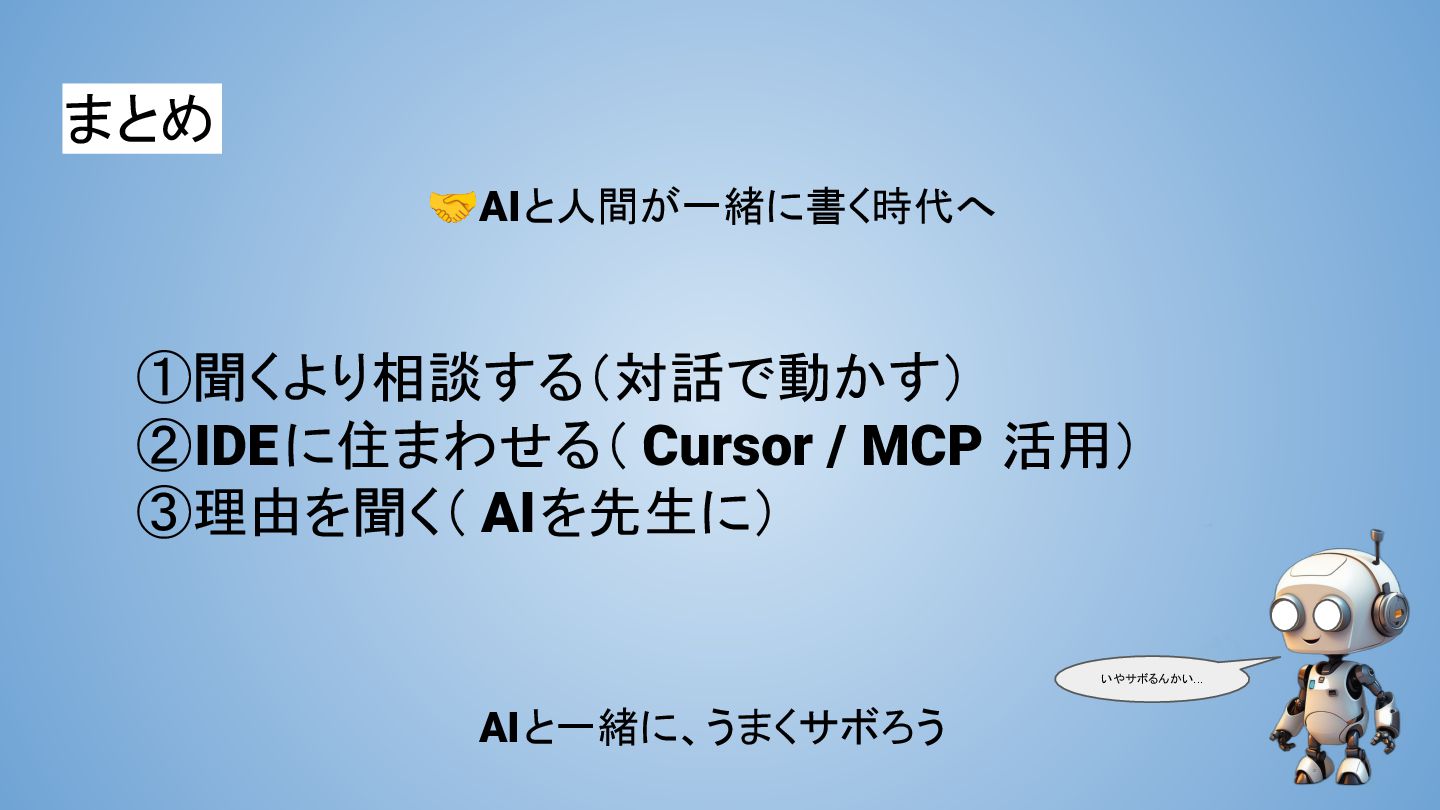 まとめ

🤝AIと人間が一緒に書く時代へ

①聞くより相談する（対話で動かす）
②IDEに住まわせる（ Cursor / MCP 活用）
③理由を聞く（ AIを先生に）

いやサボるんかい…

AIと一緒に、うまくサボろう